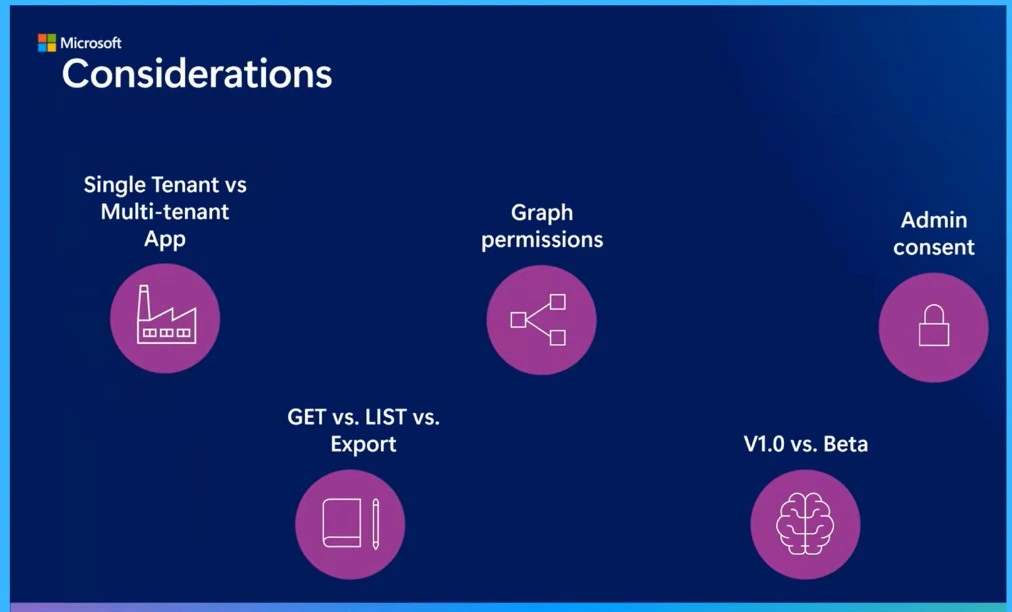 Microsoft
Considerations

Single Tenant vs Multi-tenant App

Graph permissions

Admin consent

GET vs. LIST vs. Export

V1.0 vs. Beta